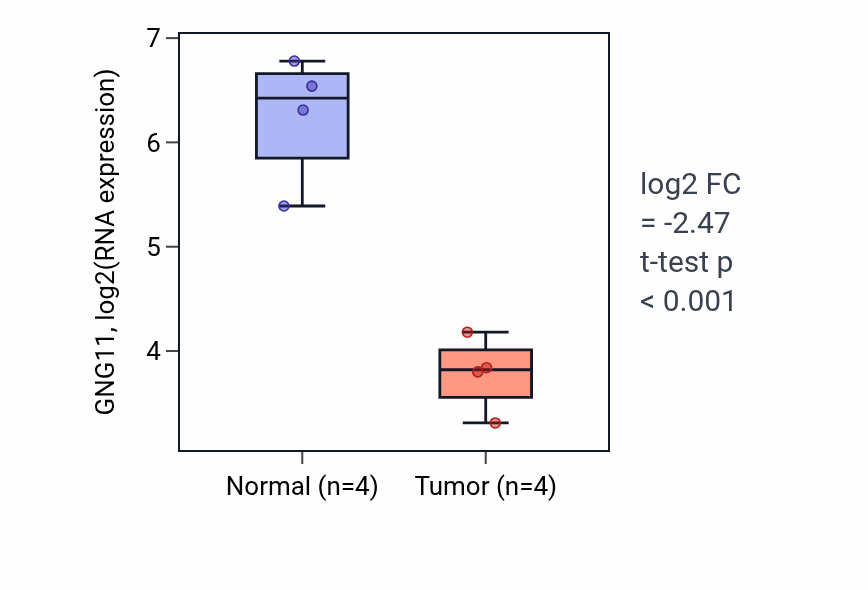 GNG11, log2(RNA expression)

7
6
5
4

Normal (n=4)
Tumor (n=4)

log2 FC
= -2.47
t-test p
< 0.001